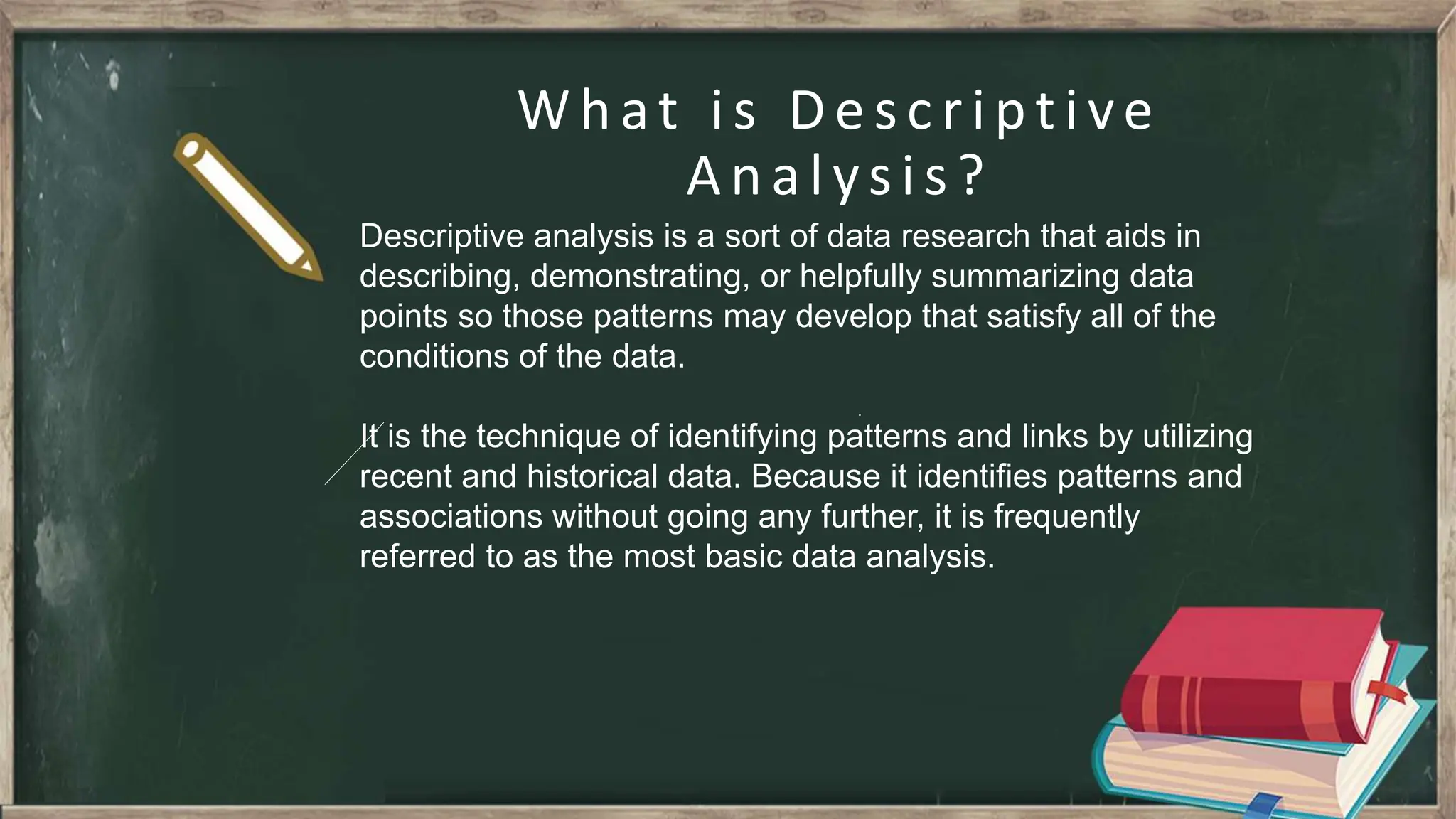 What is Descriptive Analysis?

Descriptive analysis is a sort of data research that aids in describing, demonstrating, or helpfully summarizing data points so those patterns may develop that satisfy all of the conditions of the data.

It is the technique of identifying patterns and links by utilizing recent and historical data. Because it identifies patterns and associations without going any further, it is frequently referred to as the most basic data analysis.